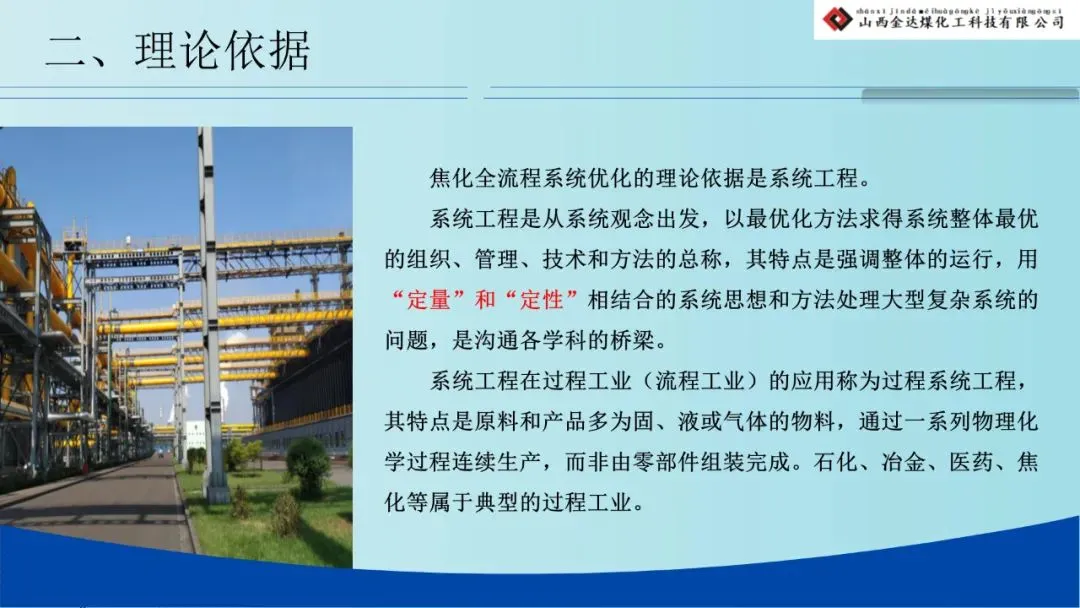 shānxī jīndá méihuàgōngkē jìyǒuxiàngōngsī
山西金达煤化工科技有限公司

二、理论依据

焦化全流程系统优化的理论依据是系统工程。

系统工程是从系统观念出发，以最优化方法求得系统整体最优的组织、管理、技术和方法的总称，其特点是强调整体的运行，用“定量”和“定性”相结合的系统思想和方法处理大型复杂系统的问题，是沟通各学科的桥梁。

系统工程在过程工业（流程工业）的应用称为过程系统工程，其特点是原料和产品多为固、液或气体的物料，通过一系列物理化学过程连续生产，而非由零部件组装完成。石化、冶金、医药、焦化等属于典型的过程工业。